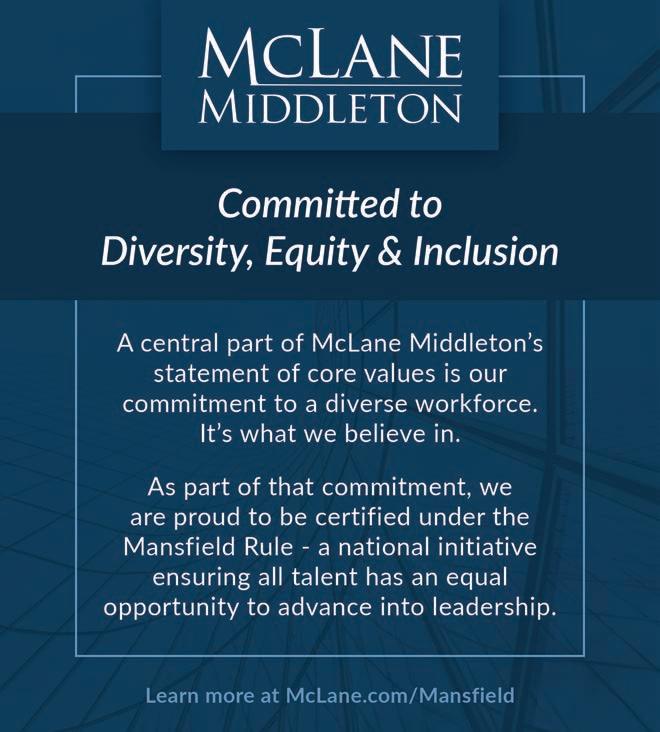 MCLANE
MIDDLETON

Committed to
Diversity, Equity & Inclusion

A central part of McLane Middleton's statement of core values is our commitment to a diverse workforce. It's what we believe in.

As part of that commitment, we are proud to be certified under the Mansfield Rule - a national initiative ensuring all talent has an equal opportunity to advance into leadership.

Learn more at McLane.com/Mansfield